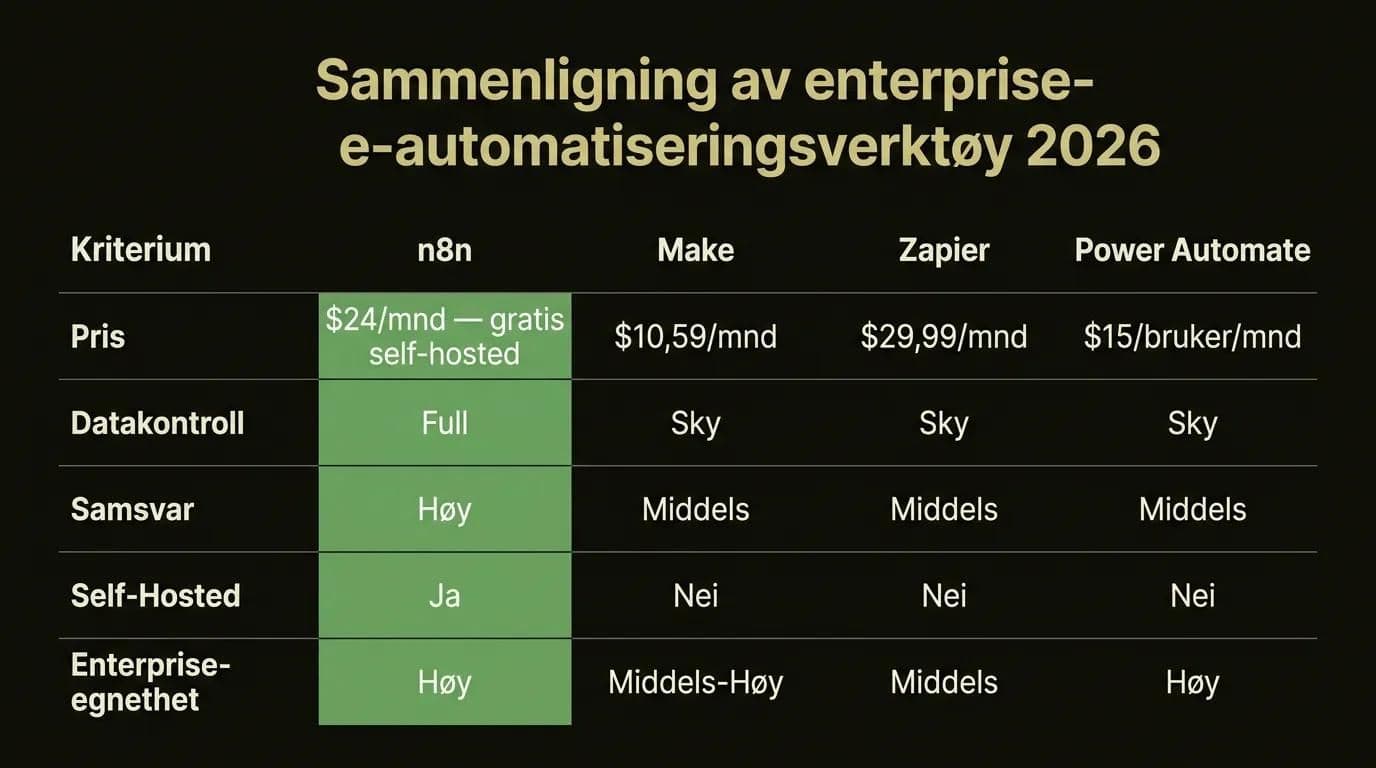 Sammenligning av enterprise-e-automatiseringsverktøy 2026

| Kriterium | n8n | Make | Zapier | Power Automate |
|---|---|---|---|---|
| Pris | \$24/mnd — gratis self-hosted | \$10,59/mnd | \$29,99/mnd | \$15/bruker/mnd |
| Datakontroll | Full | Sky | Sky | Sky |
| Samsvar | Høy | Middels | Middels | Middels |
| Self-Hosted | Ja | Nei | Nei | Nei |
| Enterprise-egnethet | Høy | Middels-Høy | Middels | Høy |